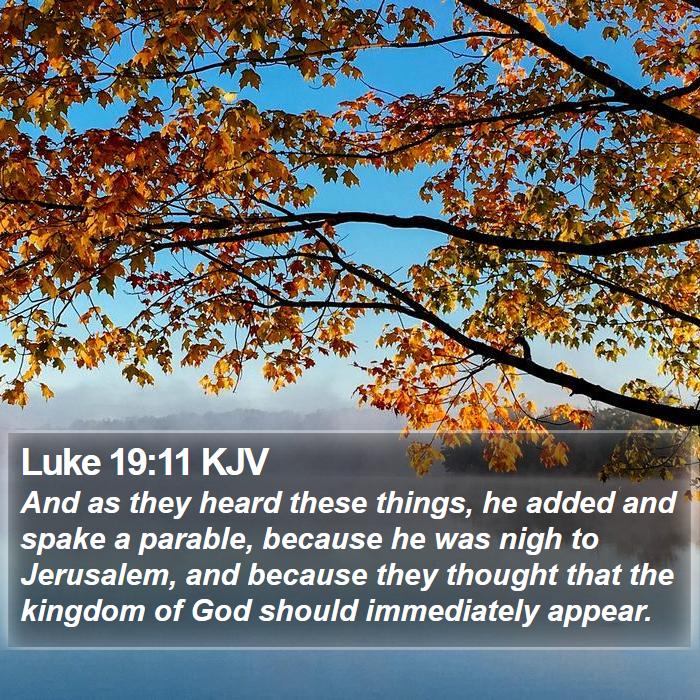 Luke 19:11 KJV
And as they heard these things, he added and spake a parable, because he was nigh to Jerusalem, and because they thought that the kingdom of God should immediately appear.